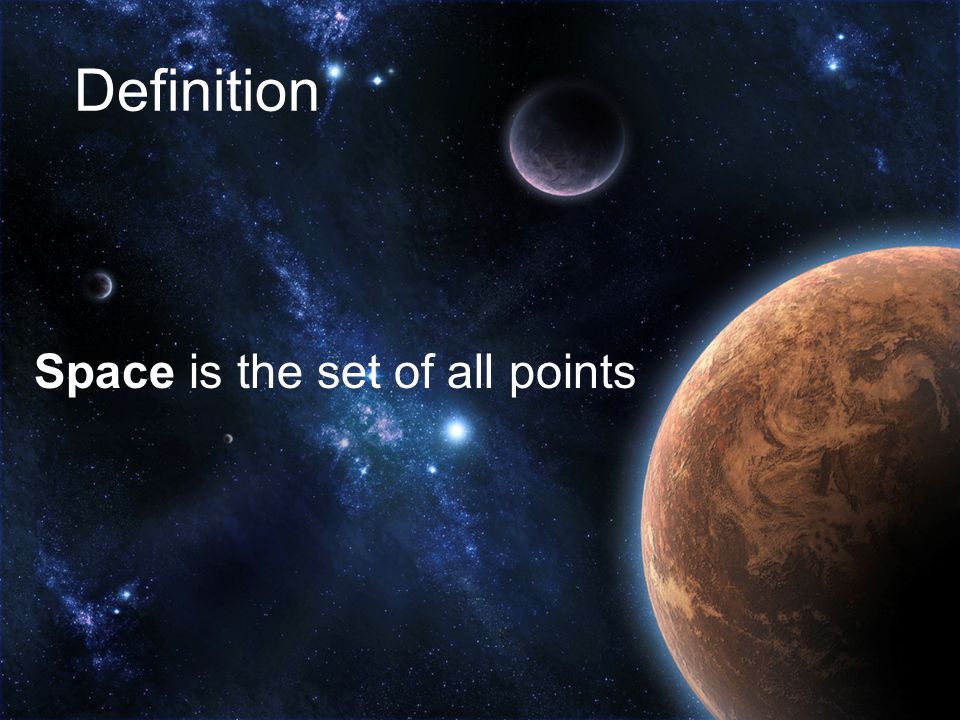 Definition

Space is the set of all points